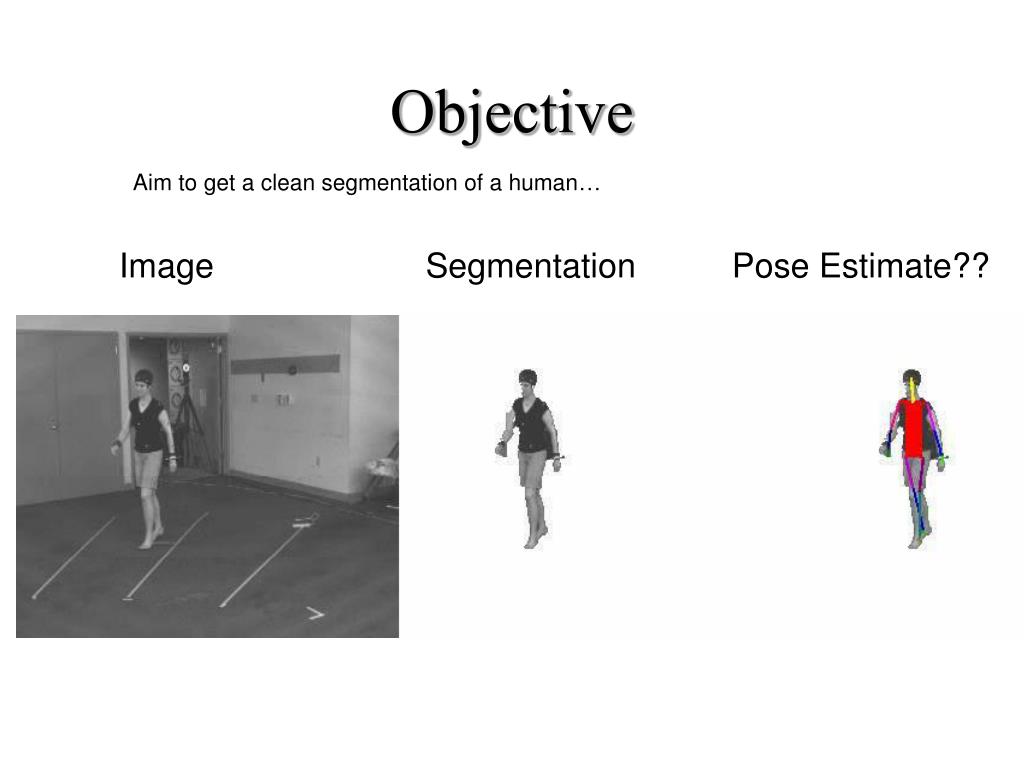 Objective

Aim to get a clean segmentation of a human…

Image Segmentation Pose Estimate??